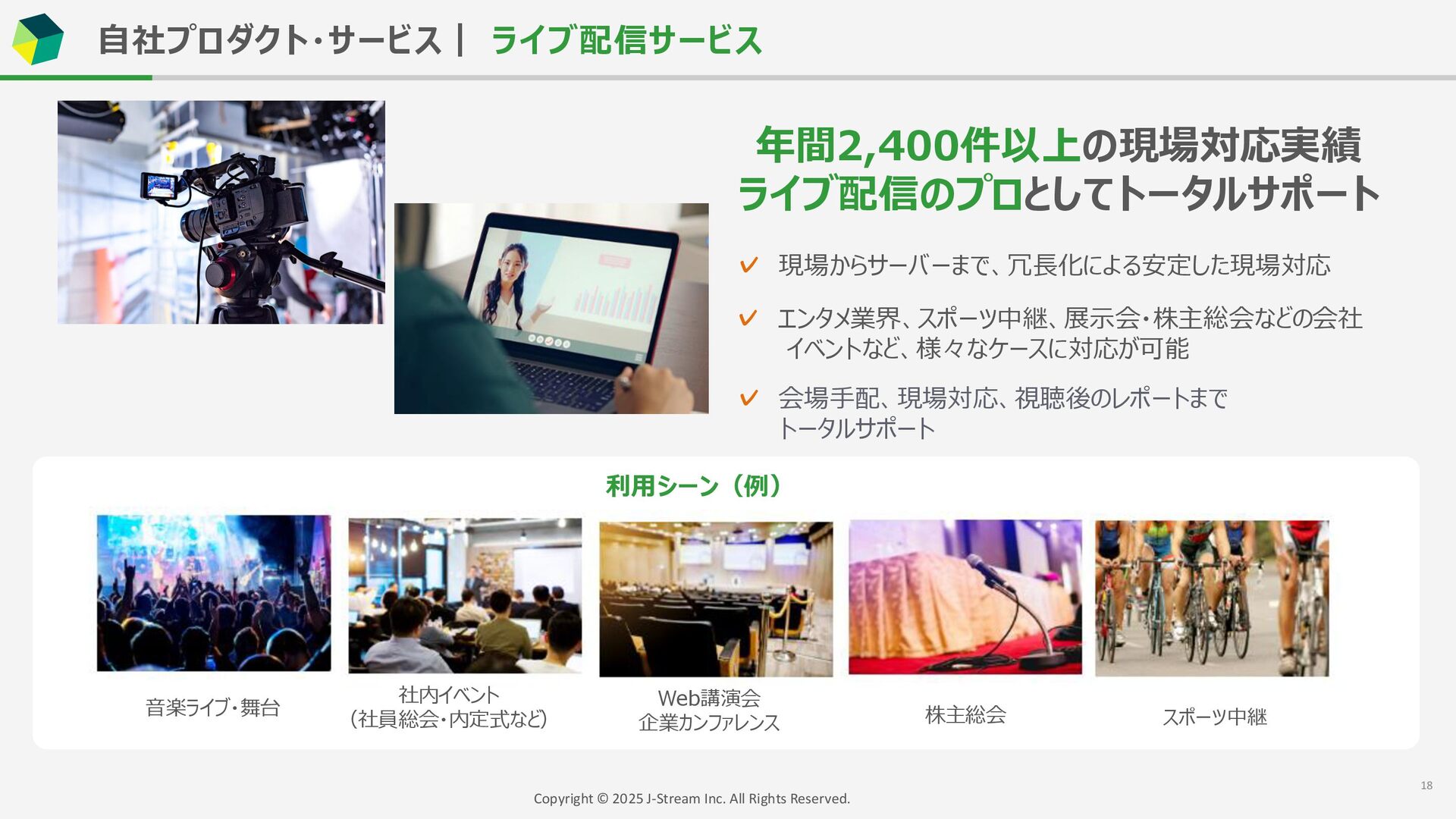 自社プロダクト・サービス｜ ライブ配信サービス

年間2,400件以上の現場対応実績
ライブ配信のプロとしてトータルサポート

✓ 現場からサーバーまで、冗長化による安定した現場対応

✓ エンタメ業界、スポーツ中継、展示会・株主総会などの会社イベントなど、様々なケースに対応が可能

✓ 会場手配、現場対応、視聴後のレポートまでトータルサポート

利用シーン（例）

音楽ライブ・舞台

社内イベント
（社員総会・内定式など）

Web講演会
企業カンファレンス

株主総会

スポーツ中継

Copyright © 2025 J-Stream Inc. All Rights Reserved.

18